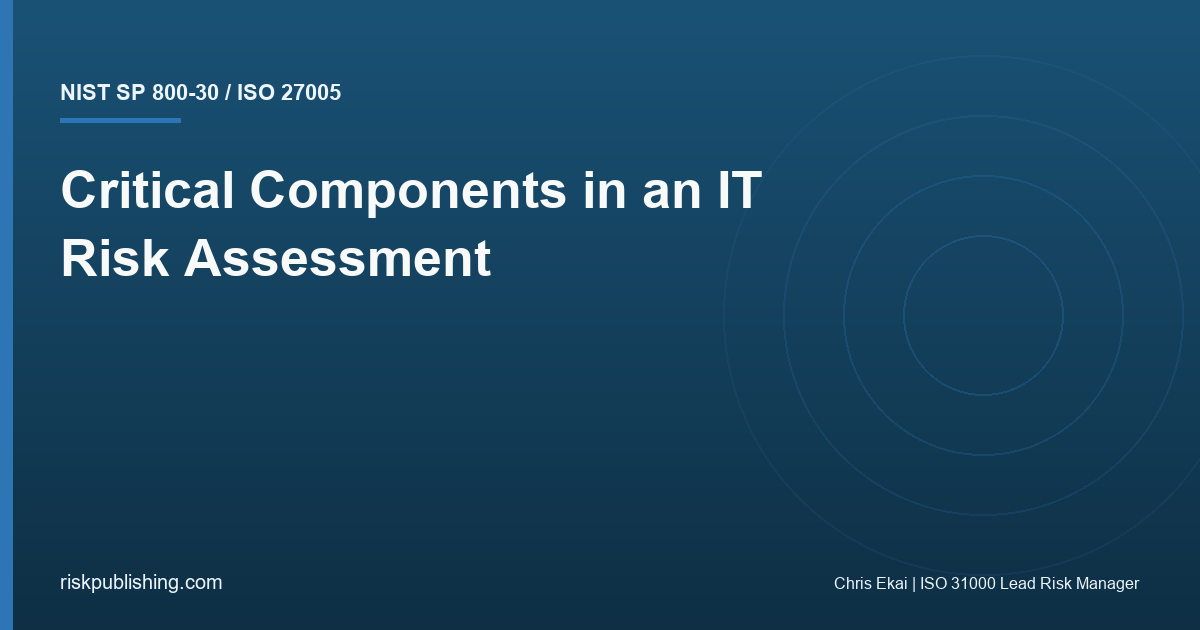 NIST SP 800-30 / ISO 27005

Critical Components in an IT Risk Assessment

riskpublishing.com

Chris Ekai | ISO 31000 Lead Risk Manager